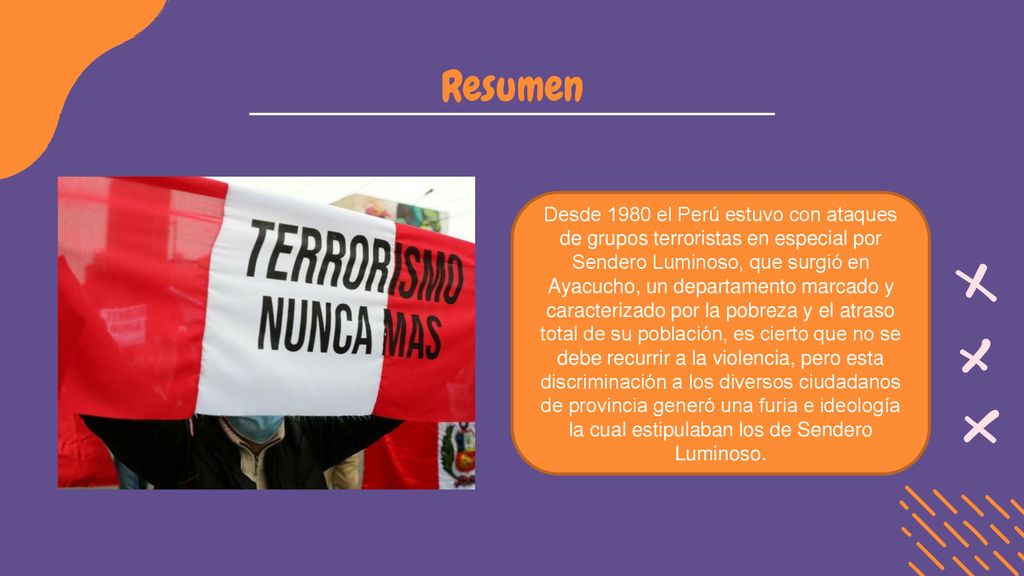 Resumen

TERRORISMO NUNCA MAS

Desde 1980 el Perú estuvo con ataques de grupos terroristas en especial por Sendero Luminoso, que surgió en Ayacucho, un departamento marcado y caracterizado por la pobreza y el atraso total de su población, es cierto que no se debe recurrir a la violencia, pero esta discriminación a los diversos ciudadanos de provincia generó una furia e ideología la cual estipulaban los de Sendero Luminoso.